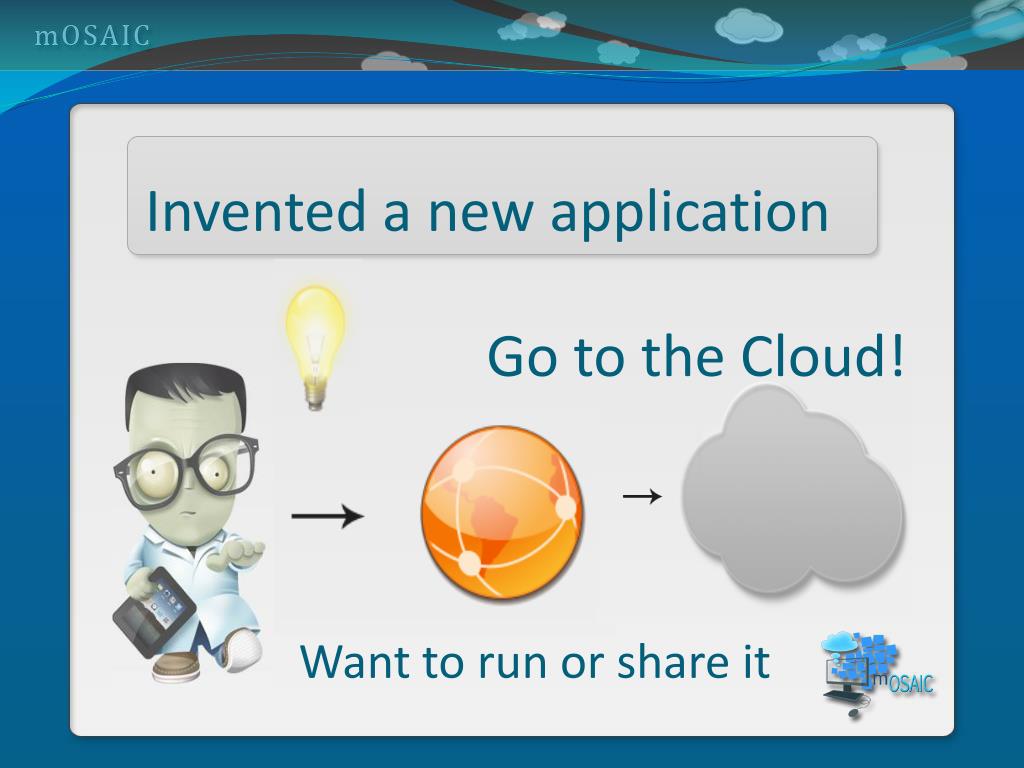 mOSAIC

Invented a new application

Go to the Cloud!

→

→

Want to run or share it

mOSAIC